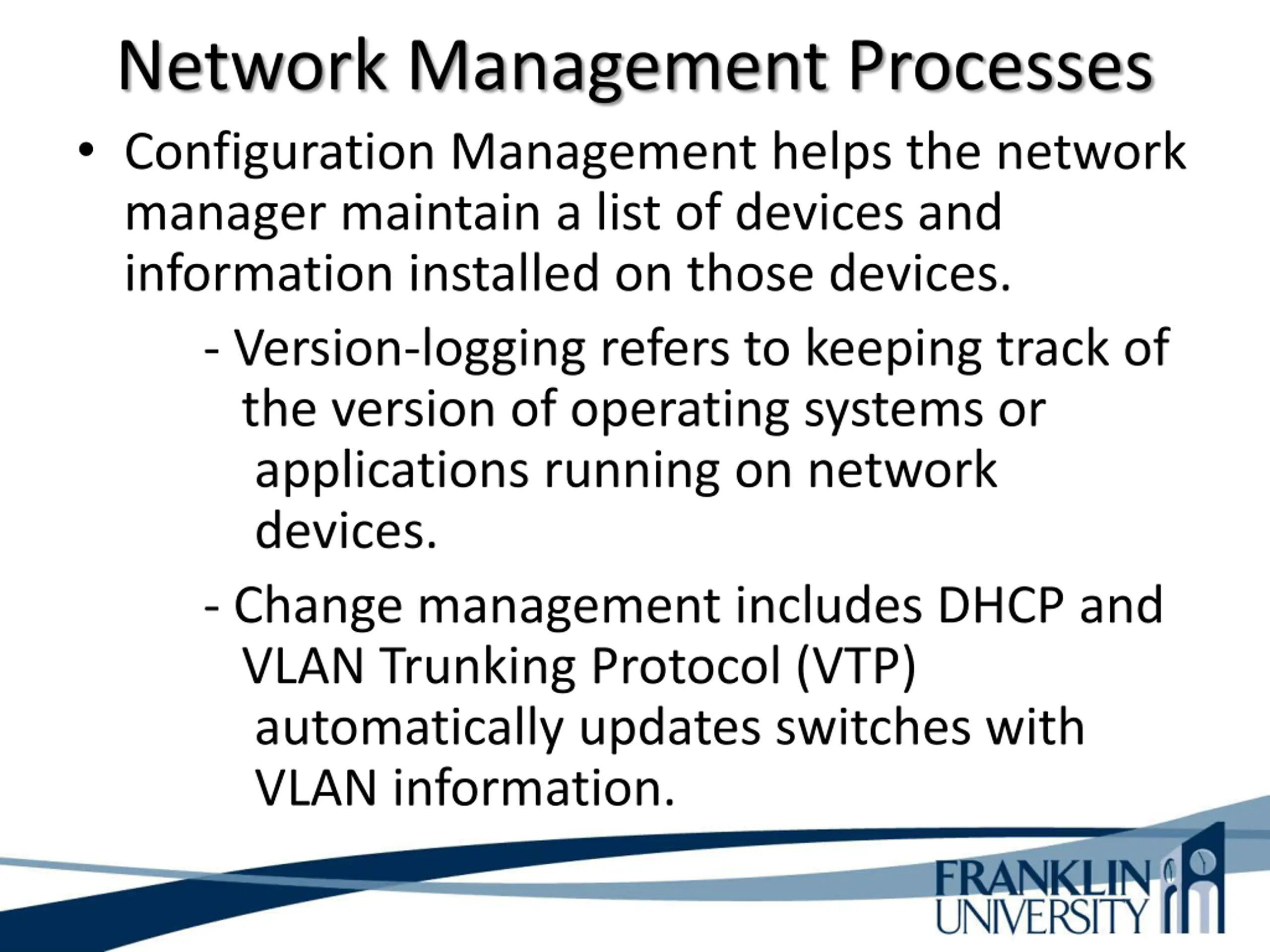 Network Management Processes

• Configuration Management helps the network manager maintain a list of devices and information installed on those devices.

- Version-logging refers to keeping track of the version of operating systems or applications running on network devices.

- Change management includes DHCP and VLAN Trunking Protocol (VTP) automatically updates switches with VLAN information.

FRANKLIN UNIVERSITY